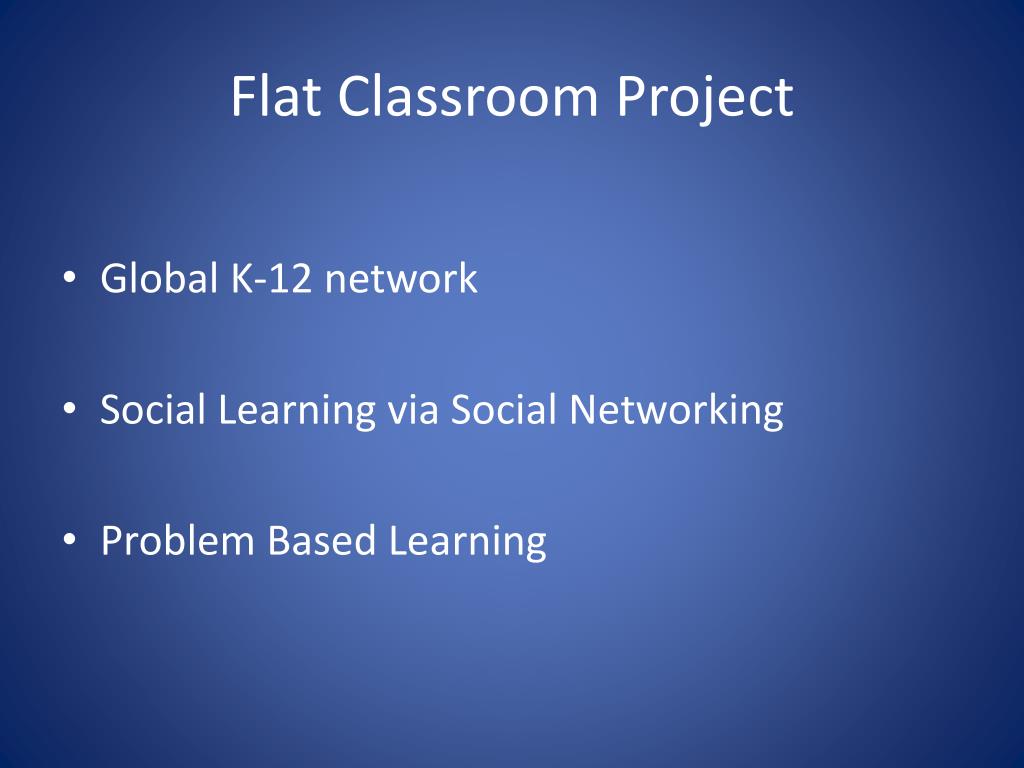 Flat Classroom Project

• Global K-12 network

• Social Learning via Social Networking

• Problem Based Learning